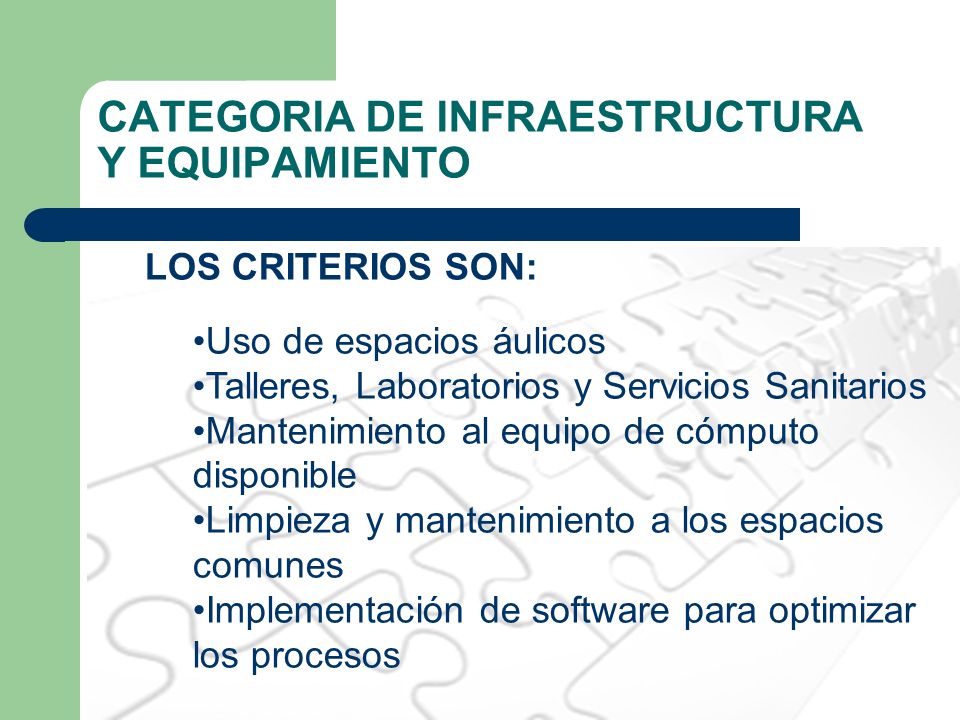 CATEGORIA DE INFRAESTRUCTURA Y EQUIPAMIENTO

LOS CRITERIOS SON:

•Uso de espacios áulicos
•Talleres, Laboratorios y Servicios Sanitarios
•Mantenimiento al equipo de cómputo disponible
•Limpieza y mantenimiento a los espacios comunes
•Implementación de software para optimizar los procesos